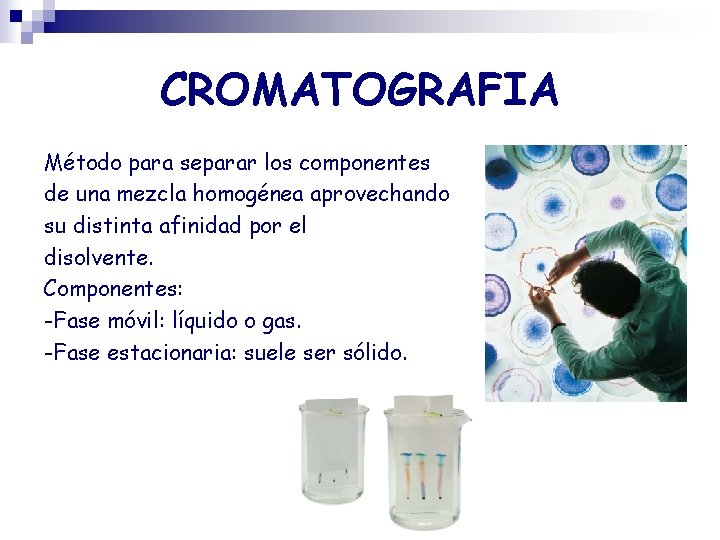 CROMATOGRAFIA

Método para separar los componentes de una mezcla homogénea aprovechando su distinta afinidad por el disolvente.

Componentes:
-Fase móvil: líquido o gas.
-Fase estacionaria: suele ser sólido.